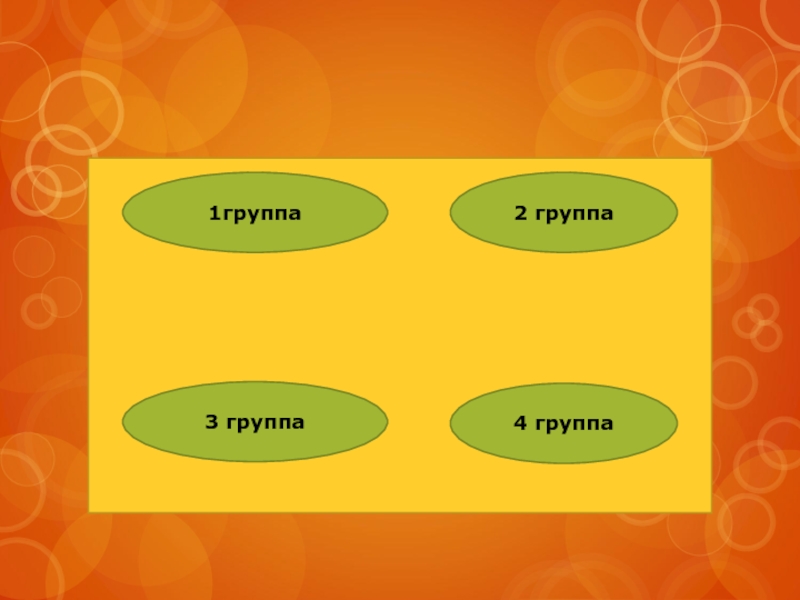 1группа

2 группа

3 группа

4 группа